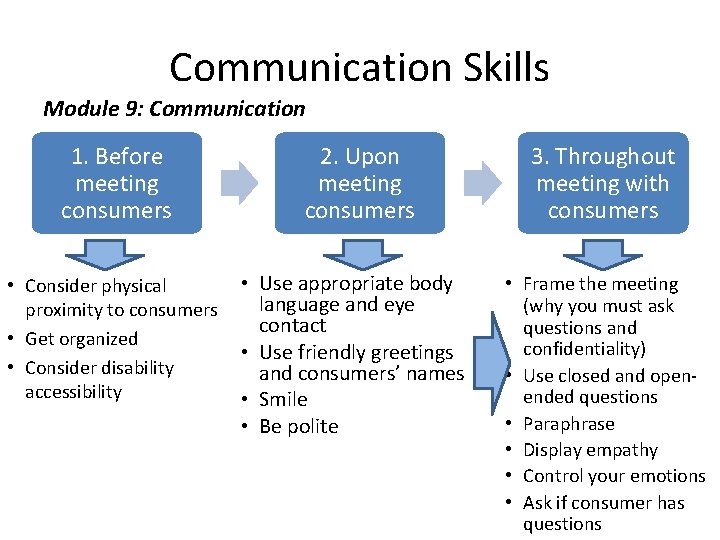 Communication Skills

Module 9: Communication

1. Before meeting consumers

2. Upon meeting consumers

3. Throughout meeting with consumers

• Consider physical proximity to consumers
• Get organized
• Consider disability accessibility

• Use appropriate body language and eye contact
• Use friendly greetings and consumers' names
• Smile
• Be polite

• Frame the meeting (why you must ask questions and confidentiality)
• Use closed and open-ended questions
• Paraphrase
• Display empathy
• Control your emotions
• Ask if consumer has questions